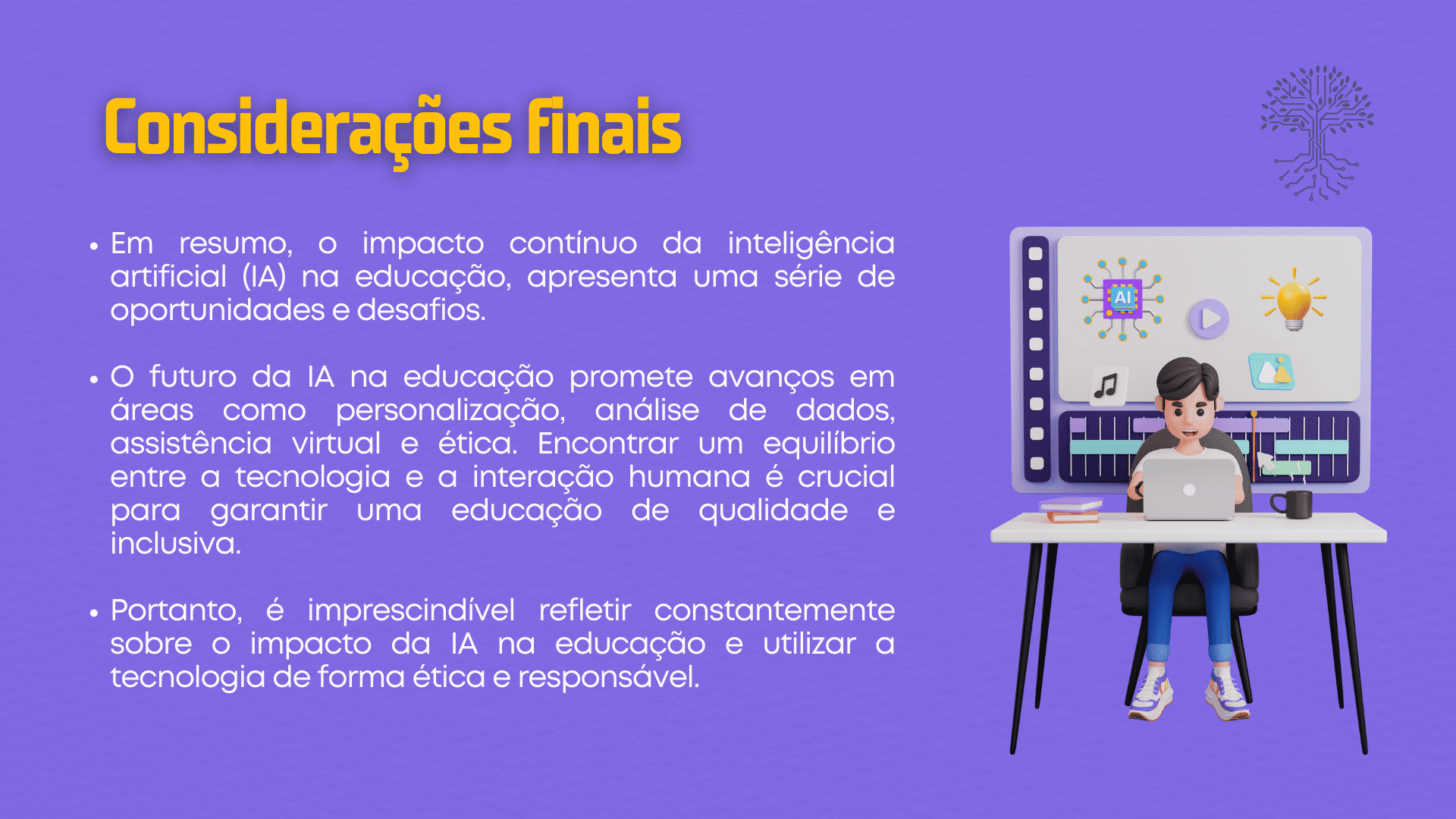 Considerações finais

• Em resumo, o impacto contínuo da inteligência artificial (IA) na educação, apresenta uma série de oportunidades e desafios.

• O futuro da IA na educação promete avanços em áreas como personalização, análise de dados, assistência virtual e ética. Encontrar um equilíbrio entre a tecnologia e a interação humana é crucial para garantir uma educação de qualidade e inclusiva.

• Portanto, é imprescindível refletir constantemente sobre o impacto da IA na educação e utilizar a tecnologia de forma ética e responsável.

AI